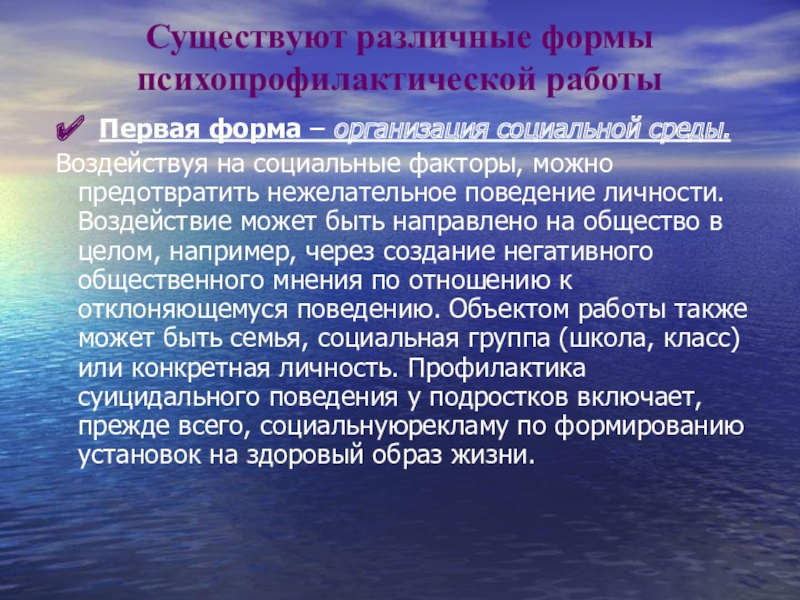 Существуют различные формы психопрофилактической работы

✔ Первая форма – организация социальной среды.

Воздействуя на социальные факторы, можно предотвратить нежелательное поведение личности. Воздействие может быть направлено на общество в целом, например, через создание негативного общественного мнения по отношению к отклоняющемуся поведению. Объектом работы также может быть семья, социальная группа (школа, класс) или конкретная личность. Профилактика суицидального поведения у подростков включает, прежде всего, социальнуюрекламу по формированию установок на здоровый образ жизни.